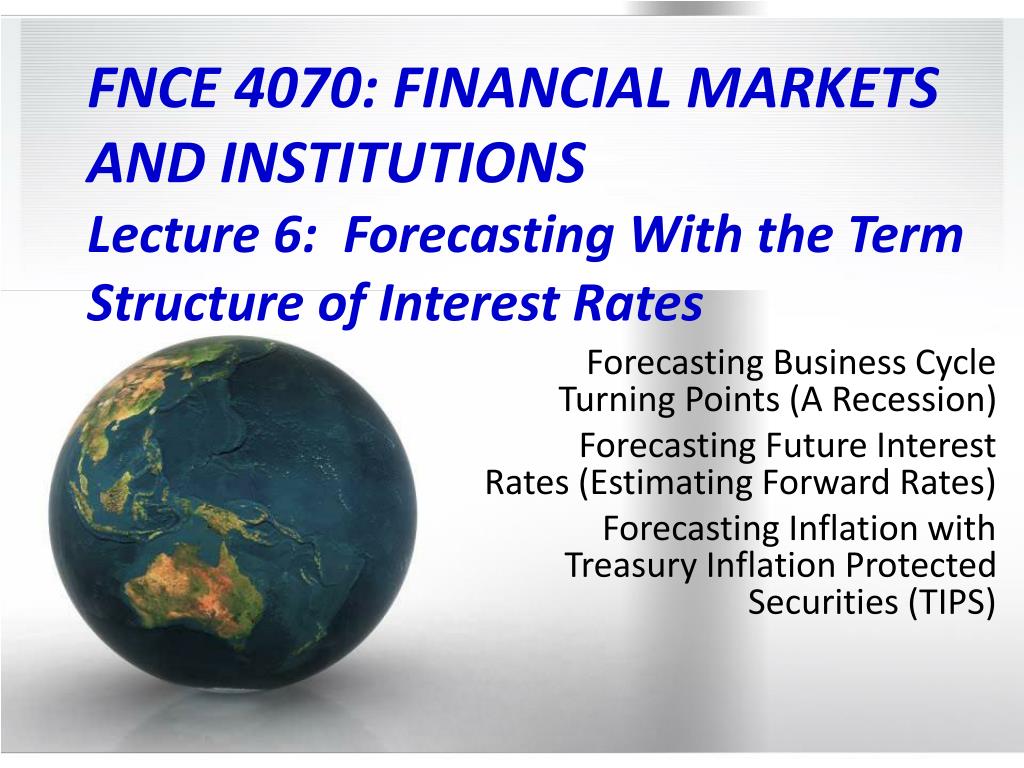 FNCE 4070: FINANCIAL MARKETS AND INSTITUTIONS
Lecture 6: Forecasting With the Term Structure of Interest Rates

Forecasting Business Cycle Turning Points (A Recession)
Forecasting Future Interest Rates (Estimating Forward Rates)
Forecasting Inflation with Treasury Inflation Protected Securities (TIPS)